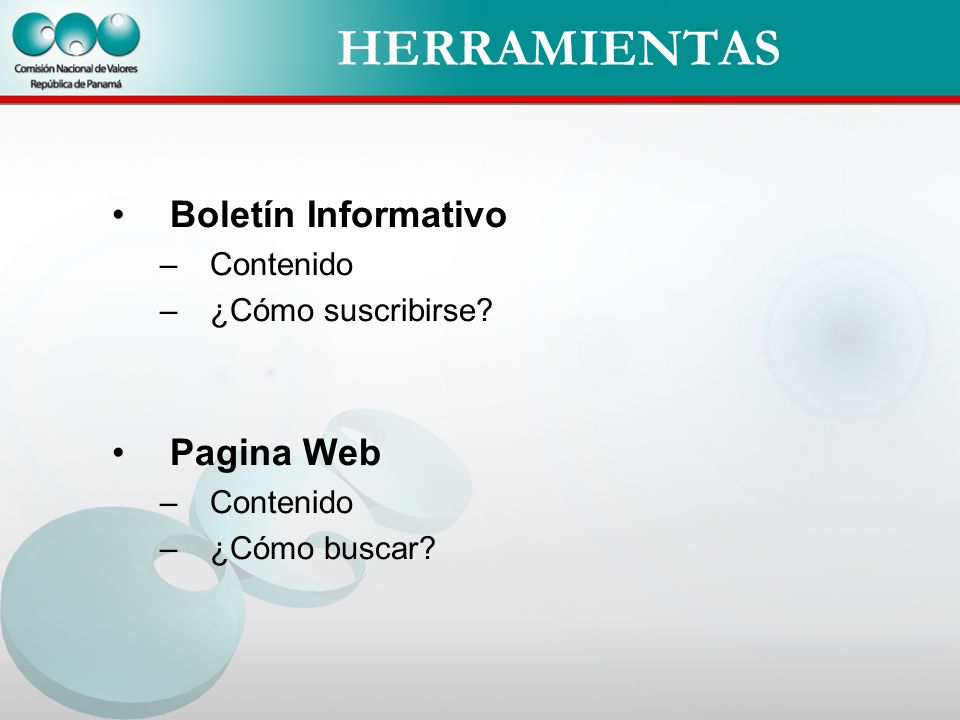 Comisión Nacional de Valores
República de Panamá

HERRAMIENTAS

• Boletín Informativo
– Contenido
– ¿Cómo suscribirse?

• Pagina Web
– Contenido
– ¿Cómo buscar?